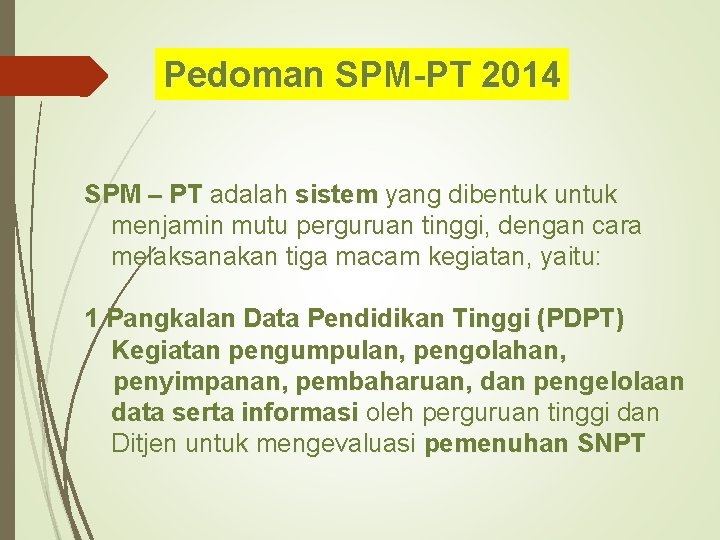 Pedoman SPM-PT 2014

SPM – PT adalah sistem yang dibentuk untuk menjamin mutu perguruan tinggi, dengan cara melaksanakan tiga macam kegiatan, yaitu:

1 Pangkalan Data Pendidikan Tinggi (PDPT) Kegiatan pengumpulan, pengolahan, penyimpanan, pembaharuan, dan pengelolaan data serta informasi oleh perguruan tinggi dan Ditjen untuk mengevaluasi pemenuhan SNPT